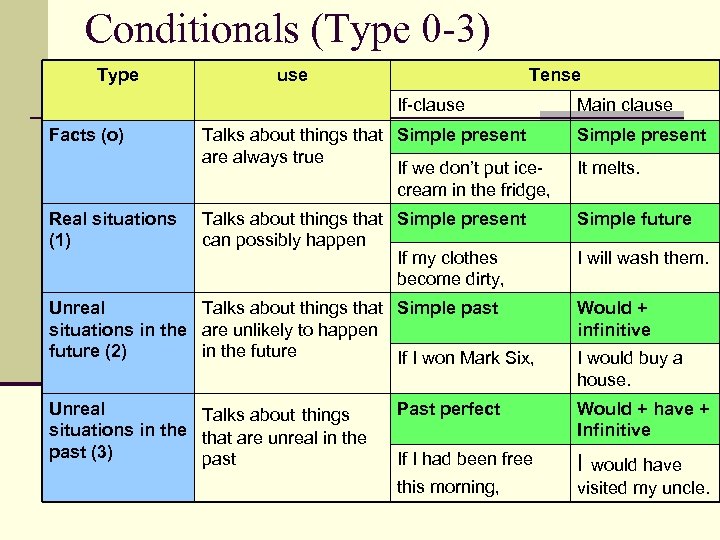 Conditionals (Type 0-3)

| Type | use | Tense | |
|---|---|---|---|
| | | If-clause | Main clause |
| Facts (o) | Talks about things that are always true | Simple present | Simple present |
| | | If we don't put ice-cream in the fridge, | It melts. |
| Real situations (1) | Talks about things that can possibly happen | Simple present | Simple future |
| | | If my clothes become dirty, | I will wash them. |
| Unreal situations in the future (2) | Talks about things that are unlikely to happen in the future | Simple past | Would + infinitive |
| | | If I won Mark Six, | I would buy a house. |
| Unreal situations in the past (3) | Talks about things that are unreal in the past | Past perfect | Would + have + Infinitive |
| | | If I had been free this morning, | I would have visited my uncle. |